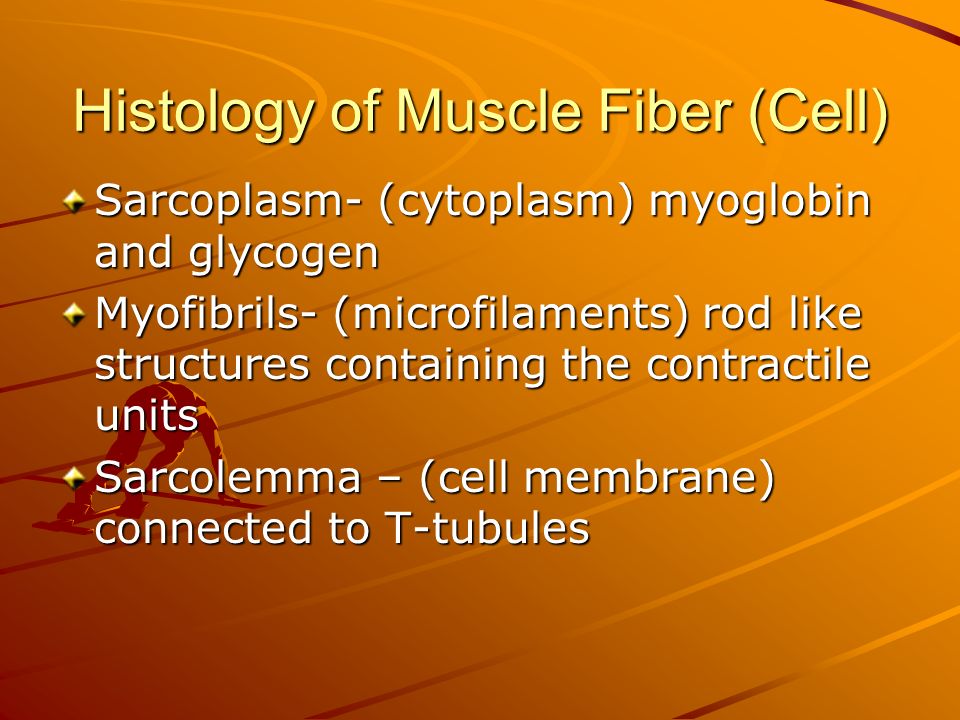 Histology of Muscle Fiber (Cell)

Sarcoplasm- (cytoplasm) myoglobin and glycogen

Myofibrils- (microfilaments) rod like structures containing the contractile units

Sarcolemma – (cell membrane) connected to T-tubules